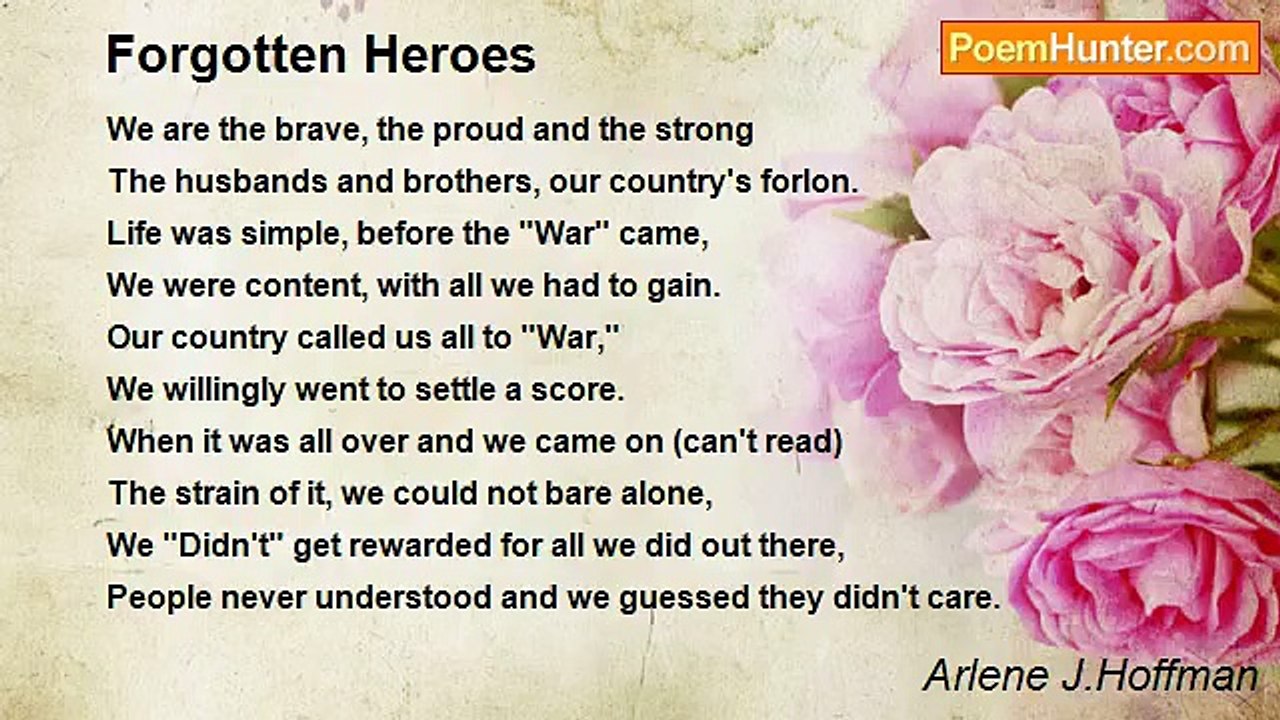 Forgotten Heroes

PoemHunter.com

We are the brave, the proud and the strong
The husbands and brothers, our country's forlon.
Life was simple, before the "War" came,
We were content, with all we had to gain.
Our country called us all to "War,"
We willingly went to settle a score.
When it was all over and we came on (can't read)
The strain of it, we could not bare alone,
We "Didn't" get rewarded for all we did out there,
People never understood and we guessed they didn't care.

Arlene J.Hoffman